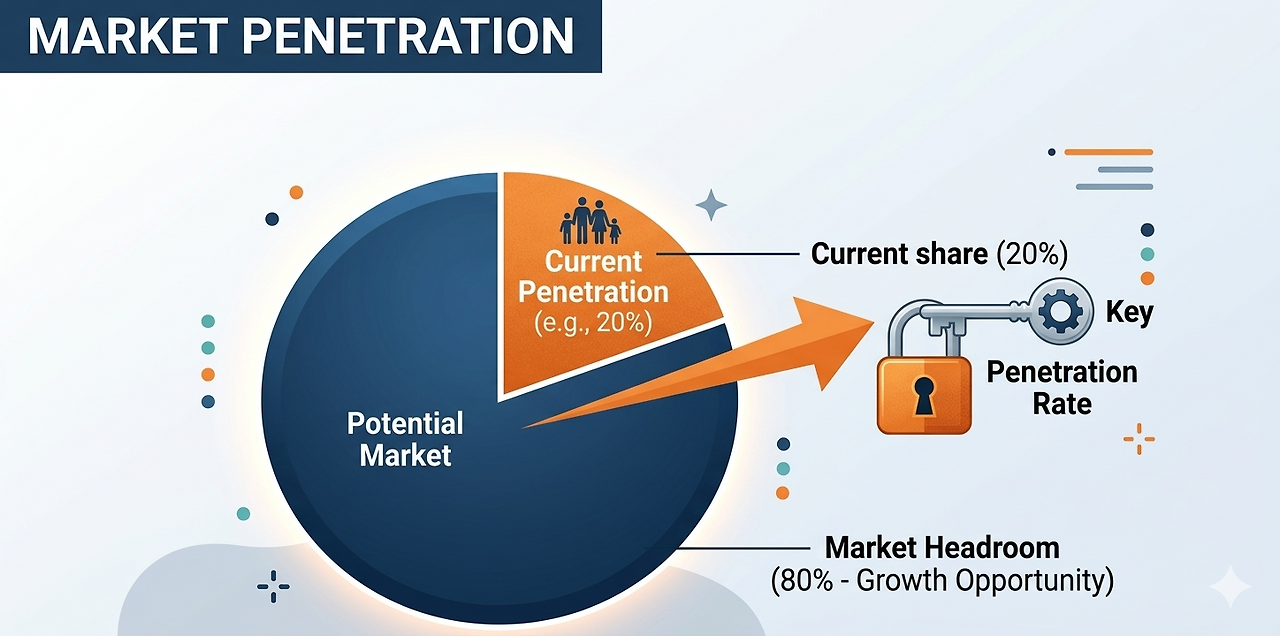 MARKET PENETRATION

Current Penetration (e.g., 20%)

Current share (20%)

Key

Penetration Rate

Potential Market

Market Headroom (80% - Growth Opportunity)